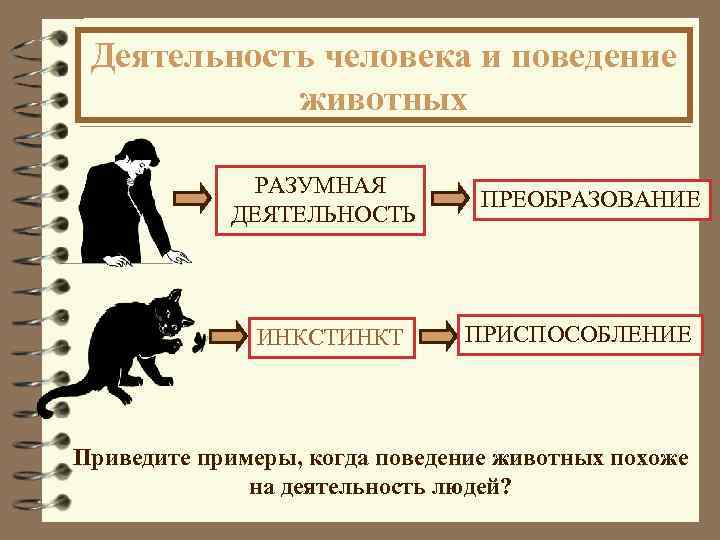 Деятельность человека и поведение животных

РАЗУМНАЯ ДЕЯТЕЛЬНОСТЬ

ПРЕОБРАЗОВАНИЕ

ИНКСТИНКТ

ПРИСПОСОБЛЕНИЕ

Приведите примеры, когда поведение животных похоже на деятельность людей?